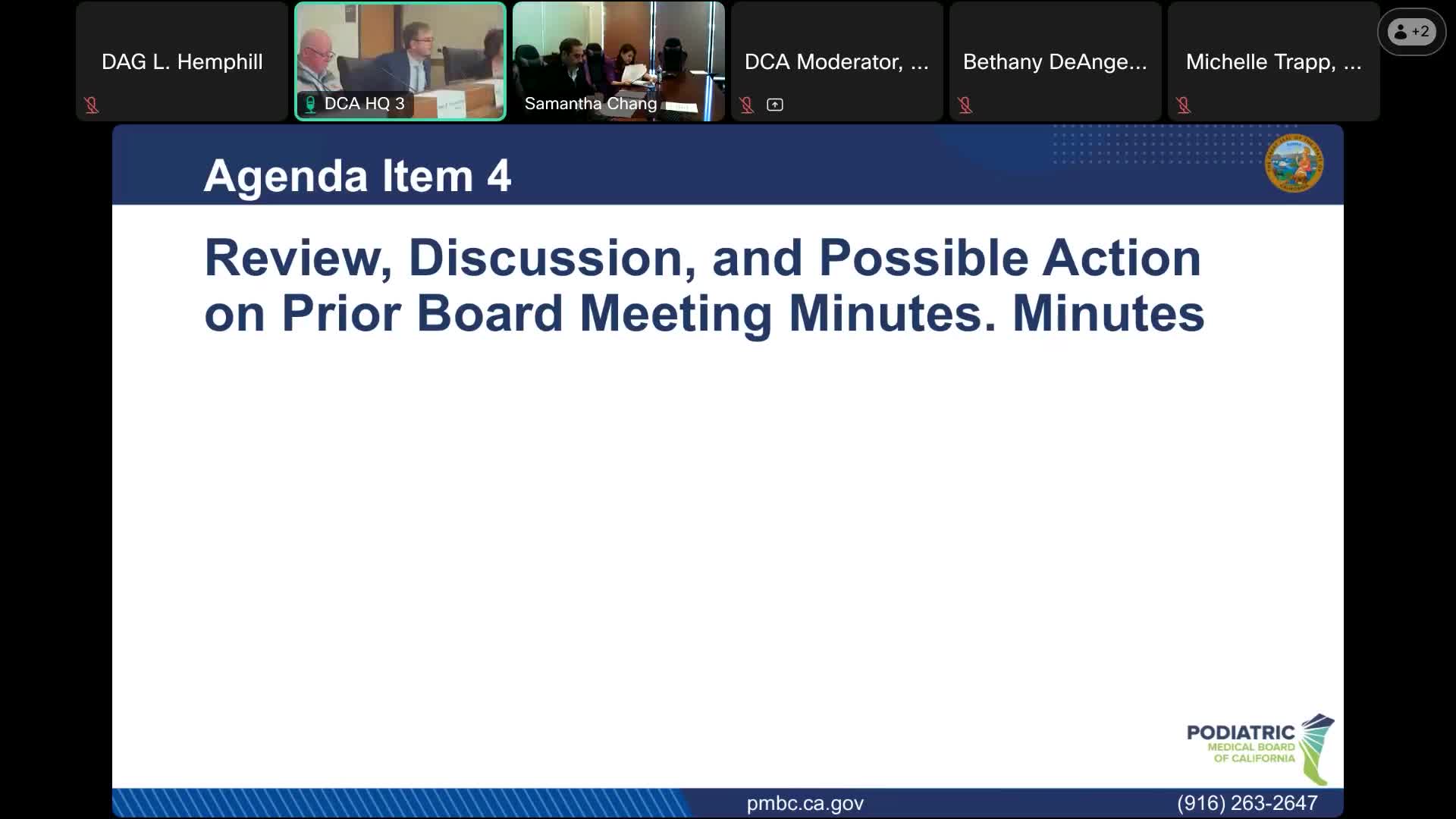 DAG L. Hemphill

DCA HQ 3

Samantha Chang

DCA Moderator, ...

Bethany DeAnge...

Michelle Trapp, ...

+2

Agenda Item 4

Review, Discussion, and Possible Action on Prior Board Meeting Minutes. Minutes

PODIATRIC MEDICAL BOARD OF CALIFORNIA

pmbc.ca.gov

(916) 263-2647